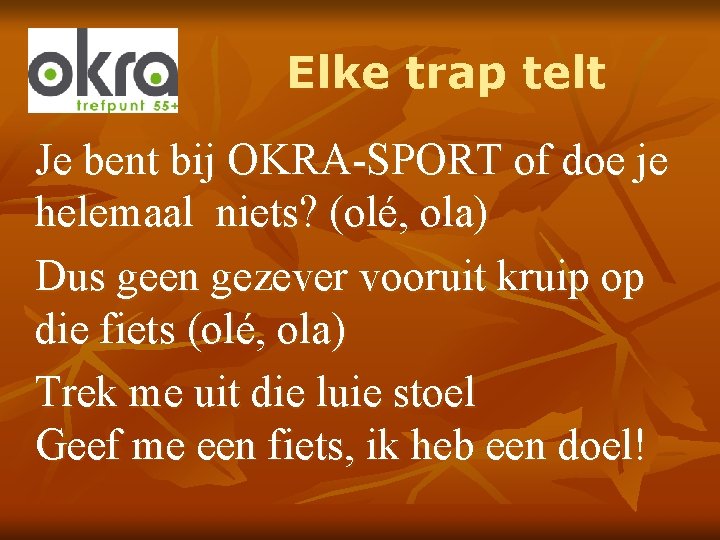 okra
trefpunt 55+

Elke trap telt

Je bent bij OKRA-SPORT of doe je helemaal niets? (olé, ola)

Dus geen gezever vooruit kruip op die fiets (olé, ola)

Trek me uit die luie stoel
Geef me een fiets, ik heb een doel!